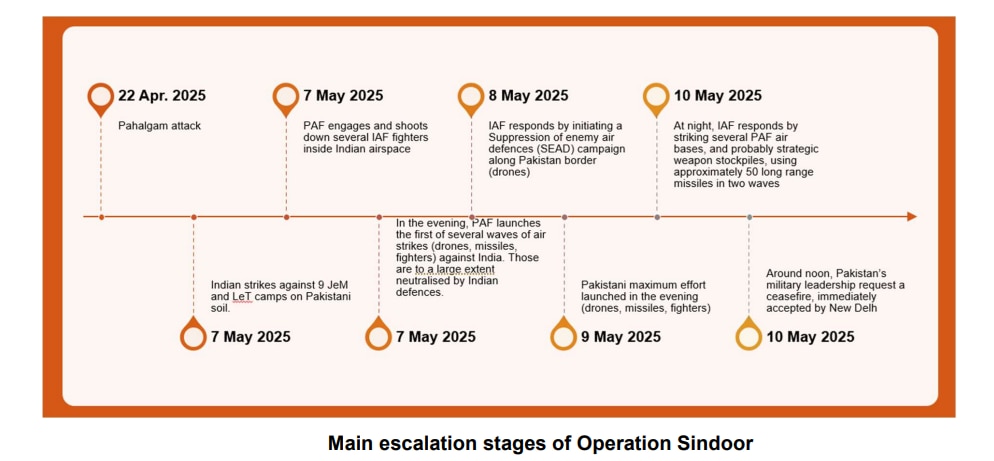 22 Apr. 2025

Pahalgam attack

7 May 2025

PAF engages and shoots down several IAF fighters inside Indian airspace

8 May 2025

IAF responds by initiating a Suppression of enemy air defences (SEAD) campaign along Pakistan border (drones)

10 May 2025

At night, IAF responds by striking several PAF air bases, and probably strategic weapon stockpiles, using approximately 50 long range missiles in two waves

Indian strikes against 9 JeM and LeT camps on Pakistani soil.

7 May 2025

In the evening, PAF launches the first of several waves of air strikes (drones, missiles, fighters) against India. Those are to a large extent neutralised by Indian defences.

7 May 2025

Pakistani maximum effort launched in the evening (drones, missiles, fighters)

9 May 2025

Around noon, Pakistan's military leadership request a ceasefire, immediately accepted by New Delh

10 May 2025

Main escalation stages of Operation Sindoor